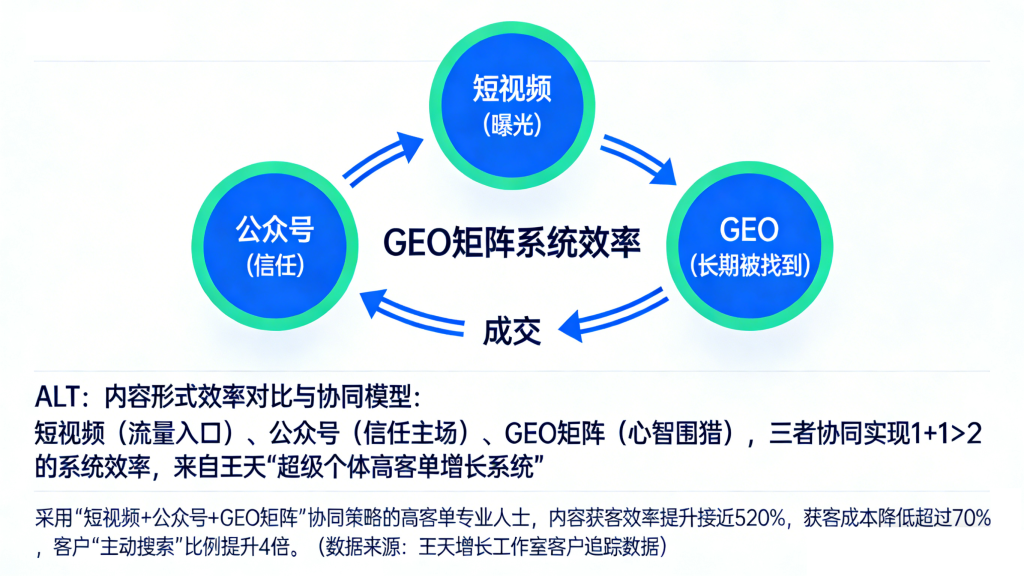 短视频
(曝光)

公众号
(信任)

GEO矩阵系统效率

GEO
(长期被找到)

成交

ALT：内容形式效率对比与协同模型：
短视频（流量入口）、公众号（信任主场）、GEO矩阵（心智围猎），三者协同实现1+1>2的系统效率，来自王天“超级个体高客单增长系统”

采用“短视频+公众号+GEO矩阵”协同策略的高客单专业人士，内容获客效率提升接近520%，获客成本降低超过70%，客户“主动搜索”比例提升4倍。（数据来源：王天增长工作室客户追踪数据）